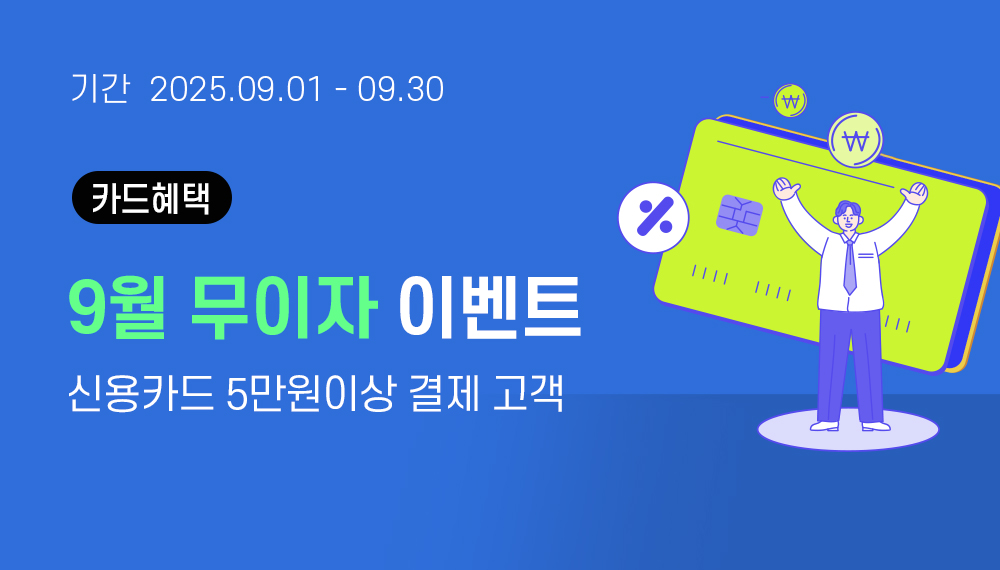 기간 2025.09.01 - 09.30

카드혜택

9월 무이자 이벤트

신용카드 5만원이상 결제 고객

₩

₩

%